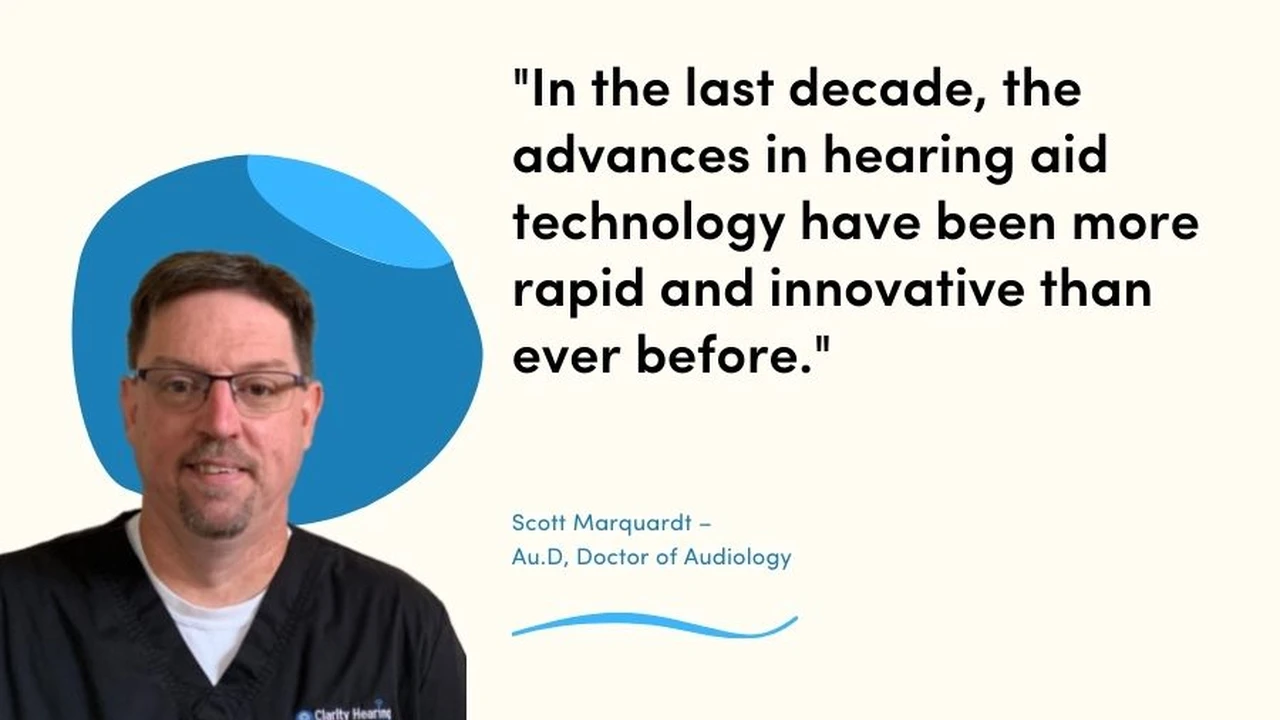 "In the last decade, the advances in hearing aid technology have been more rapid and innovative than ever before."

Scott Marquardt –
Au.D, Doctor of Audiology

Clarity Hearing